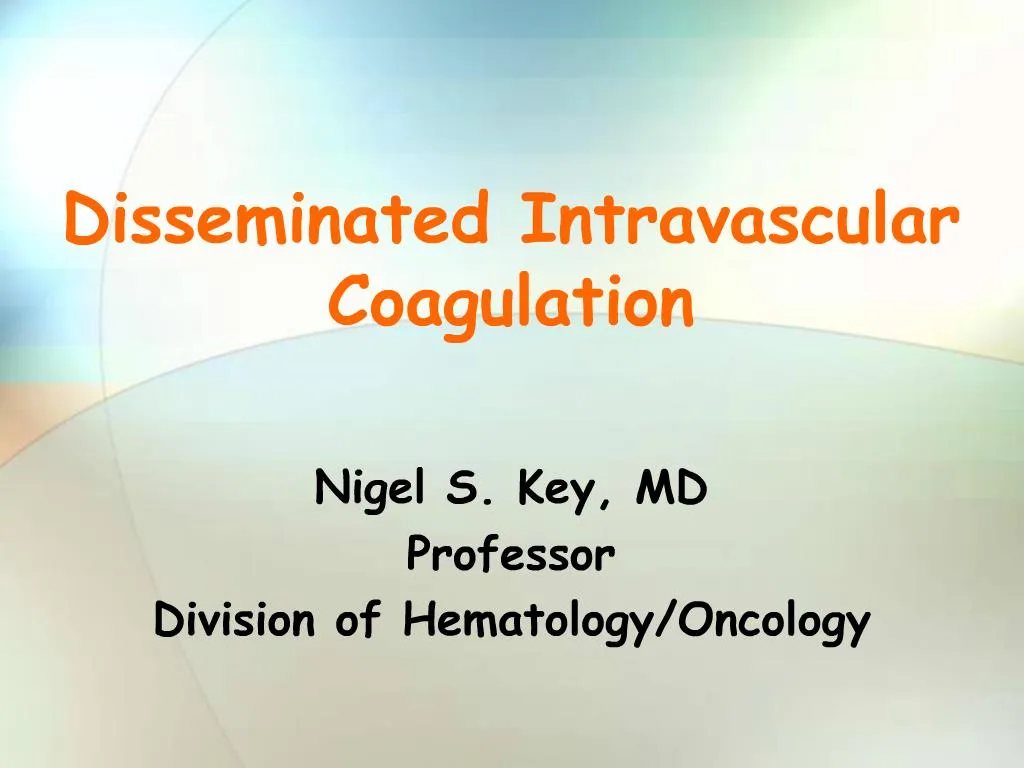 Disseminated Intravascular Coagulation

Nigel S. Key, MD
Professor
Division of Hematology/Oncology